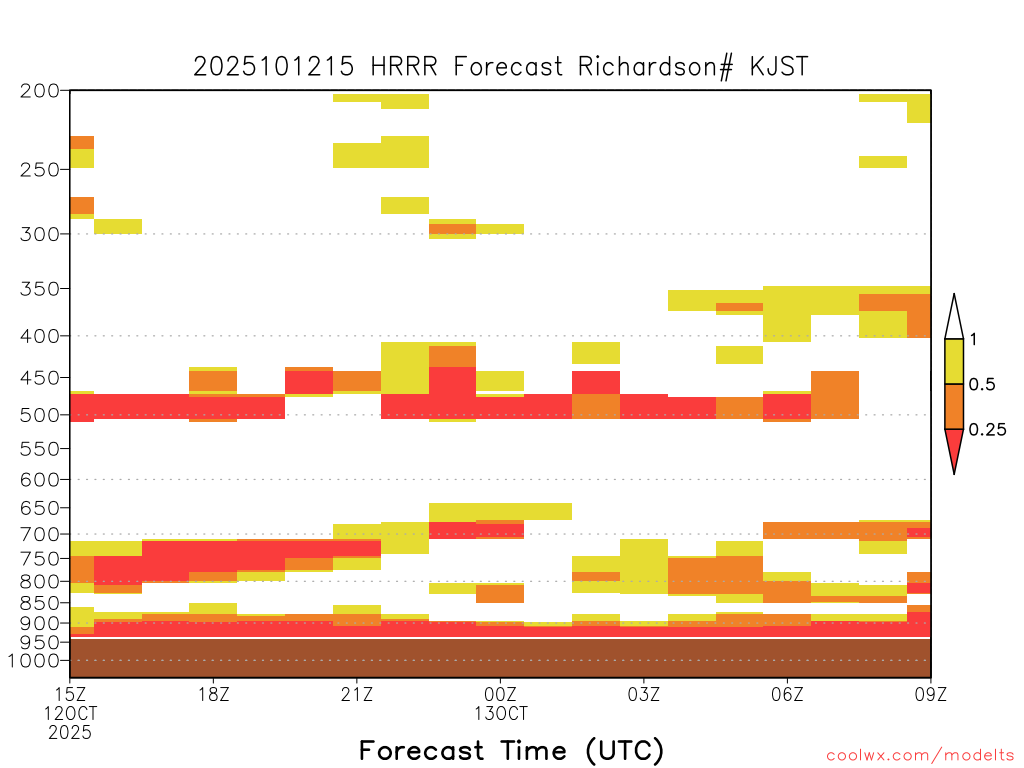 2025101215 HRRR Forecast Richardson# KJST

200
250
300
350
400
450
500
550
600
650
700
750
800
850
900
950
1000

1
0.5
0.25

15Z
12OCT
2025
18Z
21Z
00Z
13OCT
03Z
06Z
09Z

Forecast Time (UTC)

coolwx.com/modelts